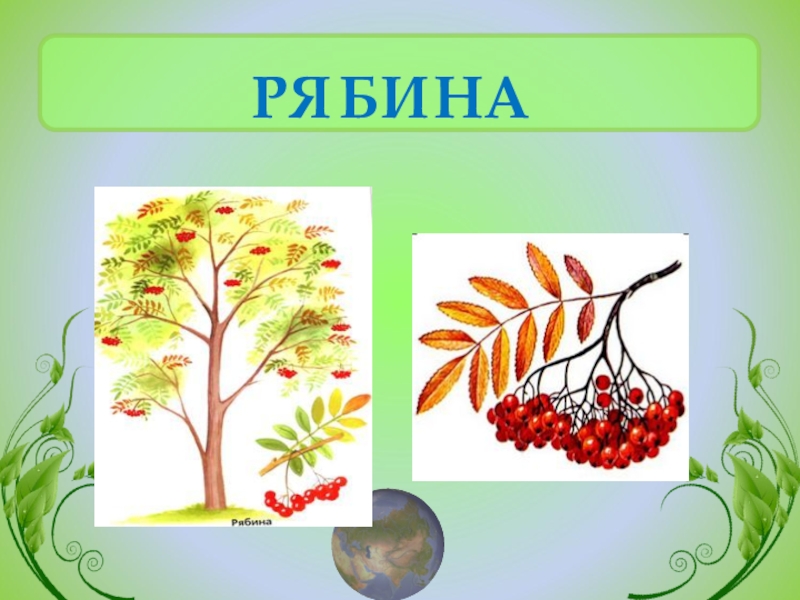 РЯБИНА

Рябина